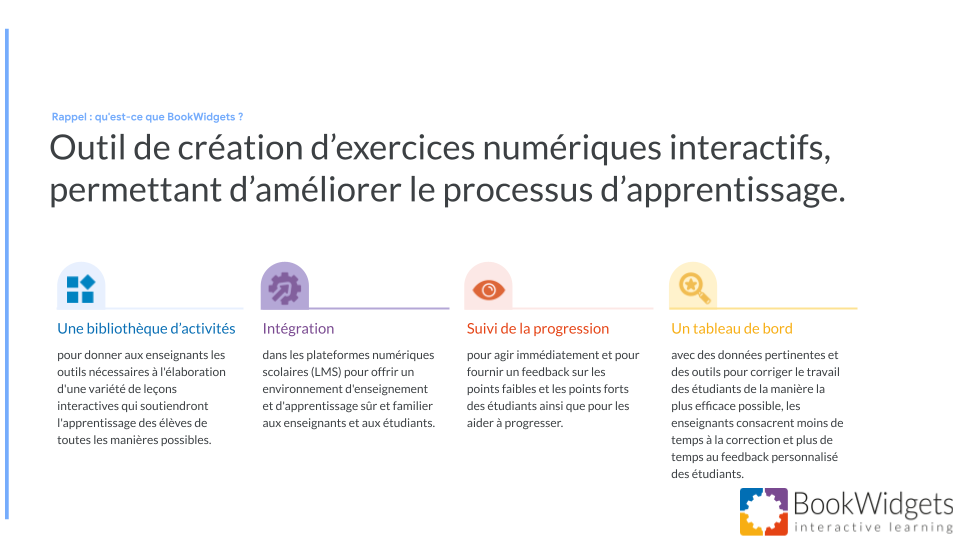 Rappel : qu'est-ce que BookWidgets ?

Outil de création d'exercices numériques interactifs, permettant d'améliorer le processus d'apprentissage.

Une bibliothèque d'activités

pour donner aux enseignants les outils nécessaires à l'élaboration d'une variété de leçons interactives qui soutiendront l'apprentissage des élèves de toutes les manières possibles.

Intégration

dans les plateformes numériques scolaires (LMS) pour offrir un environnement d'enseignement et d'apprentissage sûr et familier aux enseignants et aux étudiants.

Suivi de la progression

pour agir immédiatement et pour fournir un feedback sur les points faibles et les points forts des étudiants ainsi que pour les aider à progresser.

Un tableau de bord

avec des données pertinentes et des outils pour corriger le travail des étudiants de la manière la plus efficace possible, les enseignants consacrent moins de temps à la correction et plus de temps au feedback personnalisé des étudiants.

BookWidgets
interactive learning